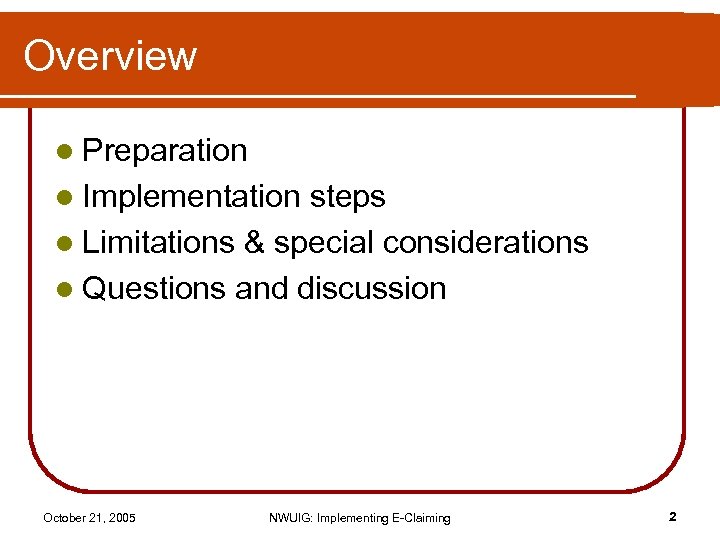 Overview

- Preparation
- Implementation steps
- Limitations & special considerations
- Questions and discussion

October 21, 2005 NWUIG: Implementing E-Claiming 2